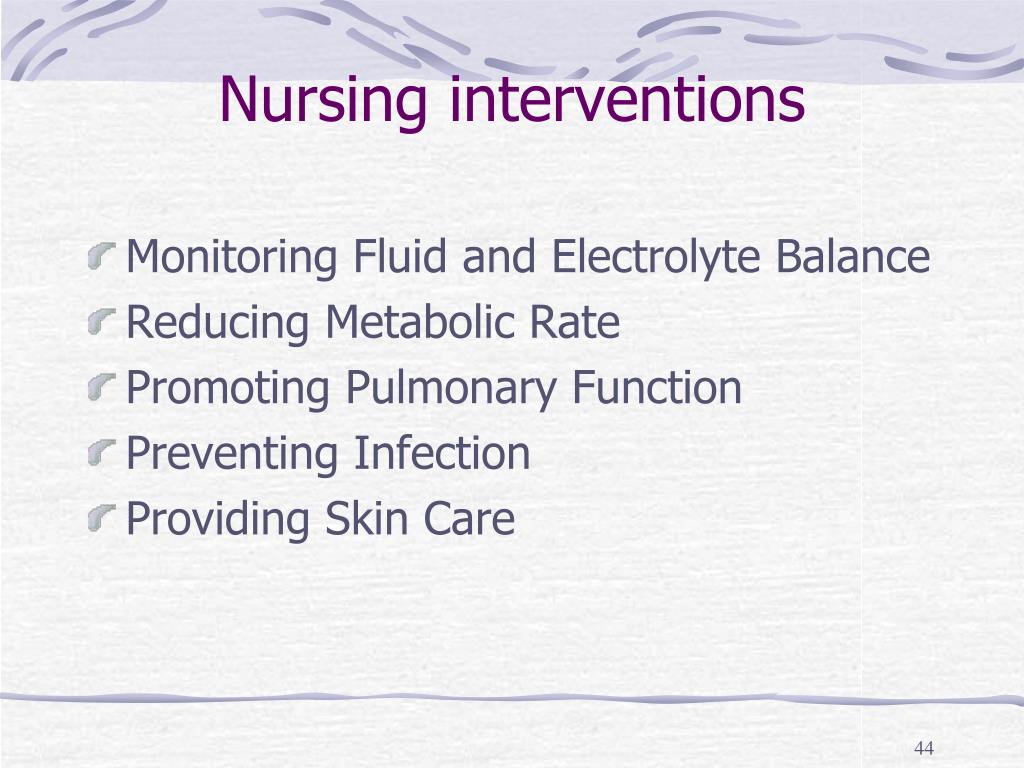 Nursing interventions

Monitoring Fluid and Electrolyte Balance
Reducing Metabolic Rate
Promoting Pulmonary Function
Preventing Infection
Providing Skin Care

44